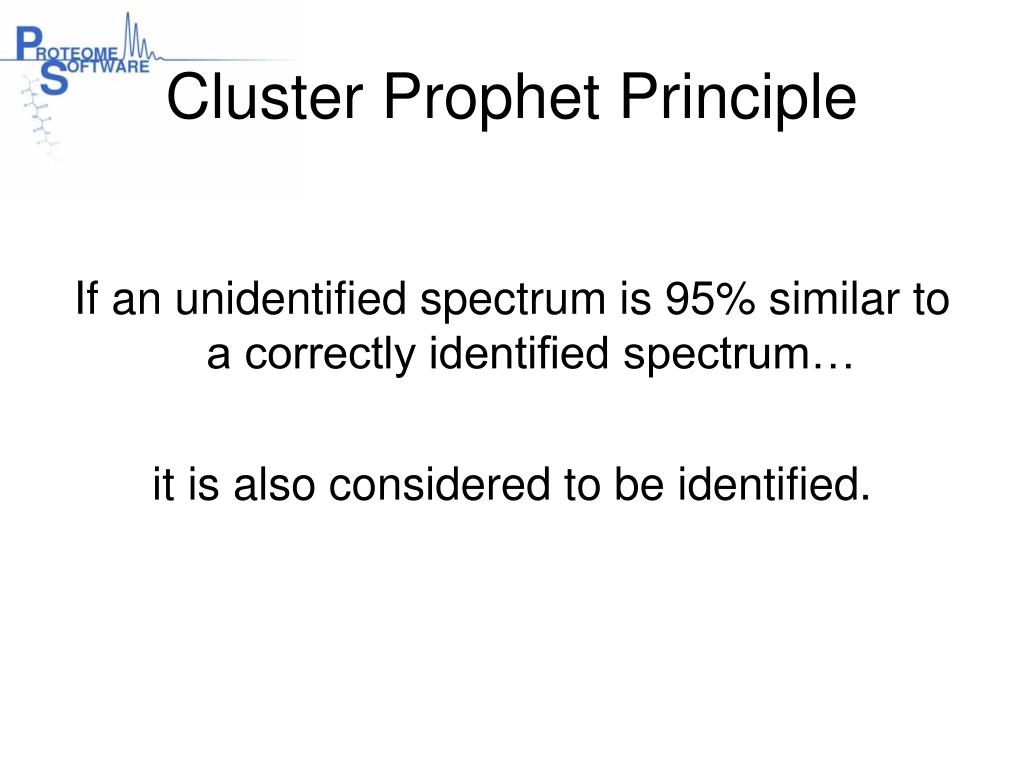 PROTEOME SOFTWARE

Cluster Prophet Principle

If an unidentified spectrum is 95% similar to a correctly identified spectrum…

it is also considered to be identified.